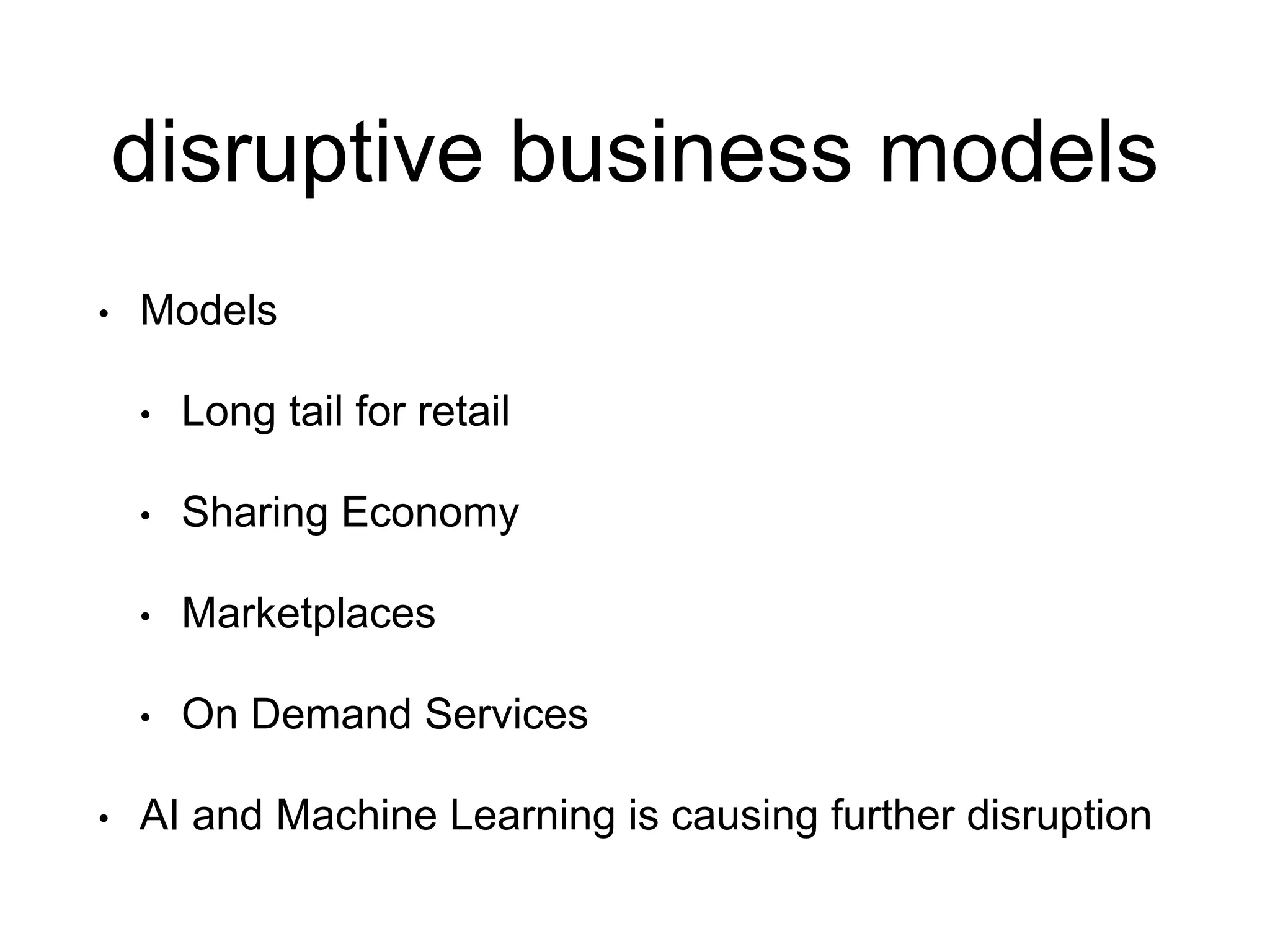 disruptive business models

• Models

  • Long tail for retail

  • Sharing Economy

  • Marketplaces

  • On Demand Services

• AI and Machine Learning is causing further disruption